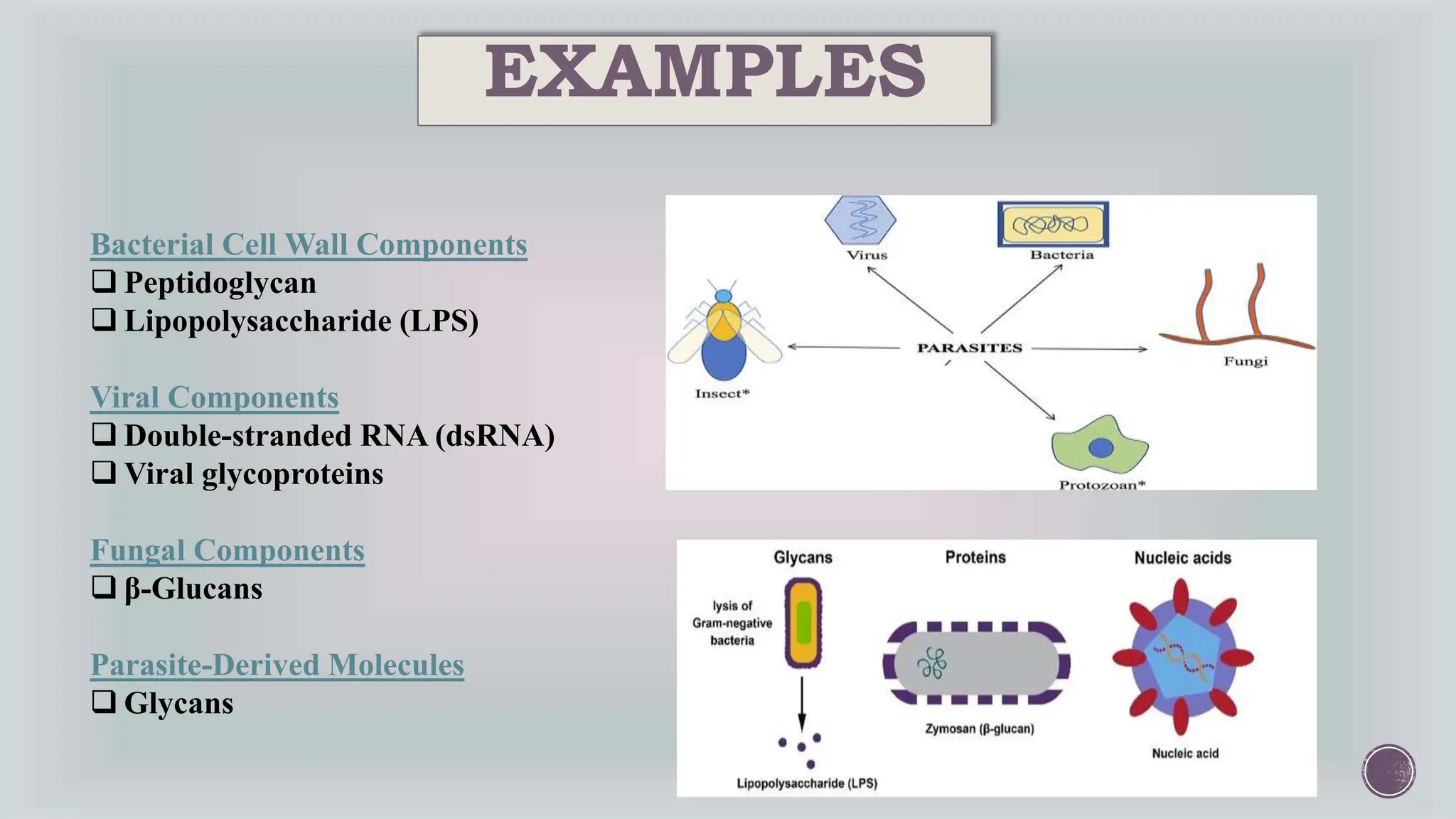 EXAMPLES

Bacterial Cell Wall Components
❑ Peptidoglycan
❑ Lipopolysaccharide (LPS)

Viral Components
❑ Double-stranded RNA (dsRNA)
❑ Viral glycoproteins

Fungal Components
❑ β-Glucans

Parasite-Derived Molecules
❑ Glycans

Virus
Bacteria
Insect*
PARASITES
Fungi
Protozoan*

Glycans
Proteins
Nucleic acids
lysis of Gram-negative bacteria
Lipopolysaccharide (LPS)
Zymosan (β-glucan)
Nucleic acid